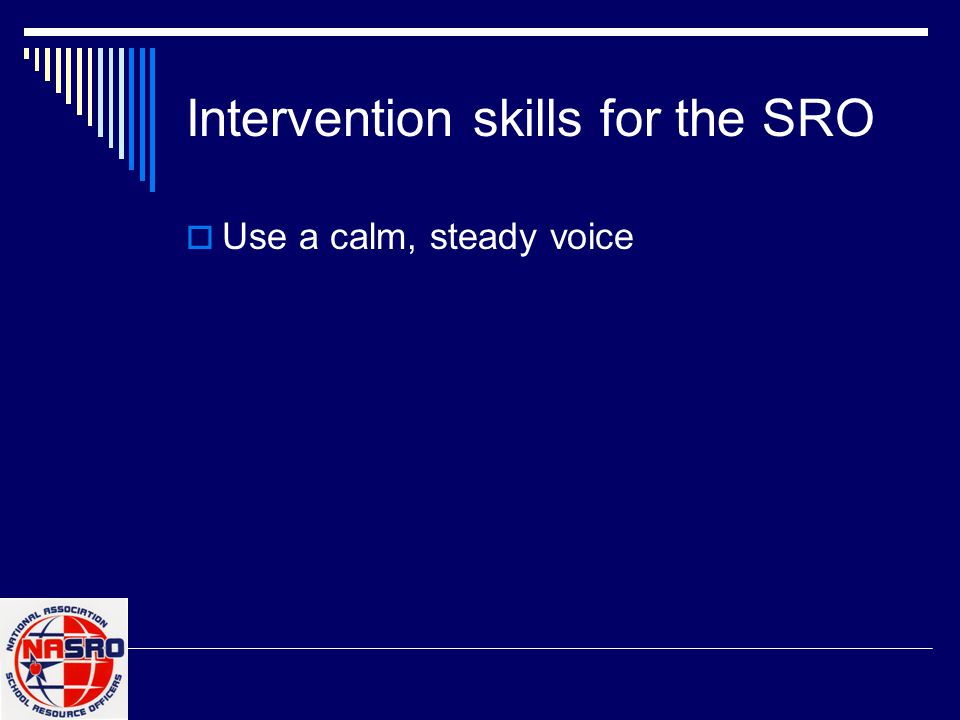 Intervention skills for the SRO

Use a calm, steady voice

NATIONAL ASSOCIATION
NASRO
SCHOOL RESOURCE OFFICERS